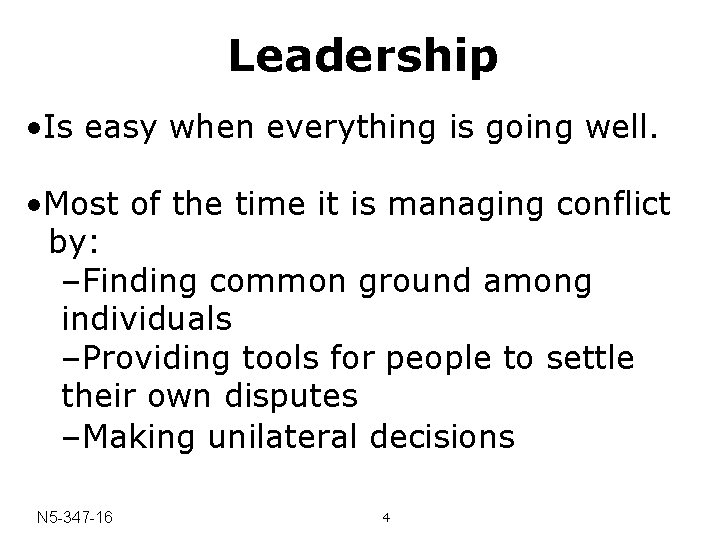 Leadership

•Is easy when everything is going well.

•Most of the time it is managing conflict by:
–Finding common ground among individuals
–Providing tools for people to settle their own disputes
–Making unilateral decisions

N5-347-16

4